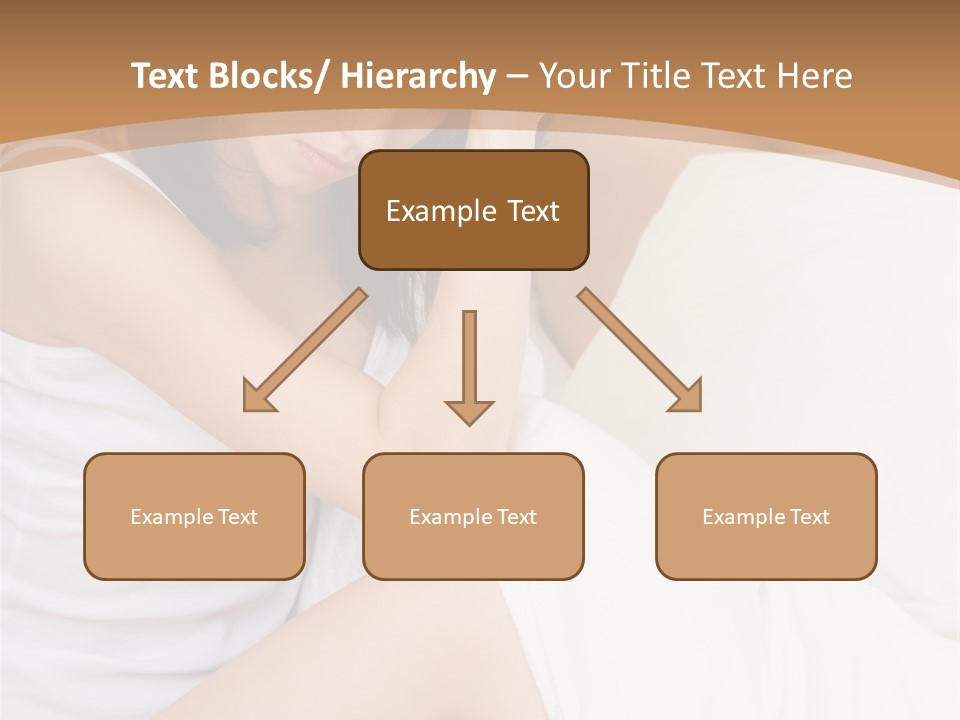 Text Blocks/ Hierarchy – Your Title Text Here

Example Text

Example Text

Example Text

Example Text